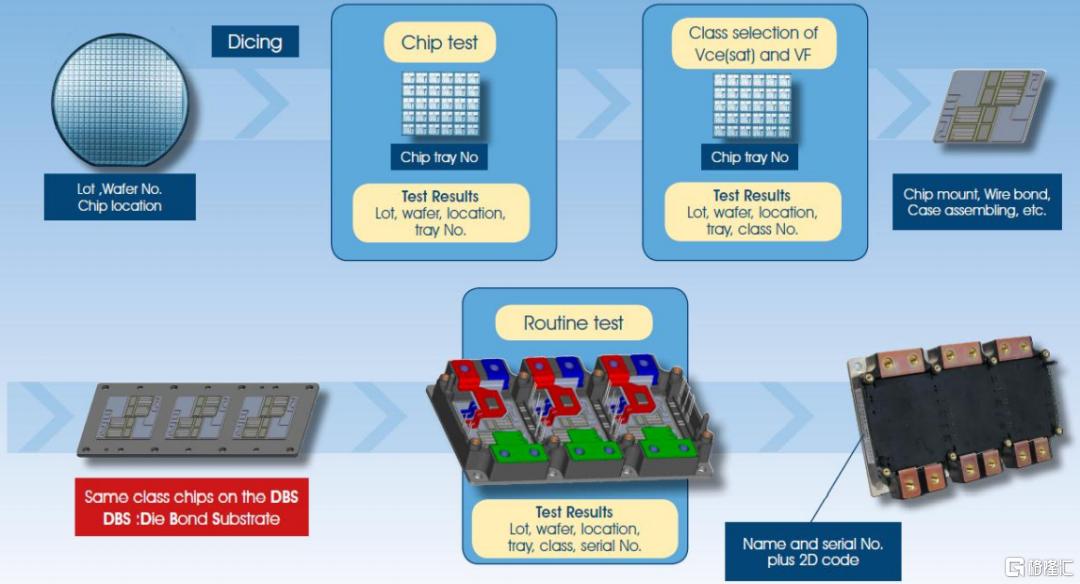 Dicing

Lot ,Wafer No.
Chip location

Chip test

Chip tray No

Test Results
Lot, wafer, location, tray No.

Class selection of Vce(sat) and VF

Chip tray No

Test Results
Lot, wafer, location, tray, class No.

Chip mount, Wire bond, Case assembling, etc.

Same class chips on the DBS
DBS :Die Bond Substrate

Routine test

Test Results
Lot, wafer, location, tray, class, serial No.

Name and serial No. plus 2D code

格隆汇